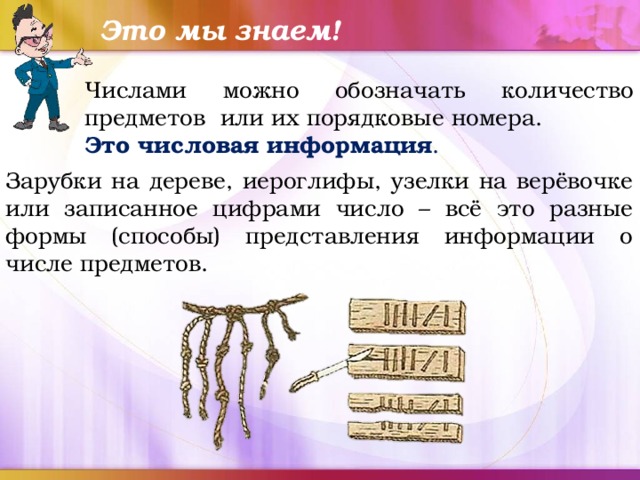 Это мы знаем!

Числами можно обозначать количество предметов или их порядковые номера.
Это числовая информация.

Зарубки на дереве, иероглифы, узелки на верёвочке или записанное цифрами число – всё это разные формы (способы) представления информации о числе предметов.